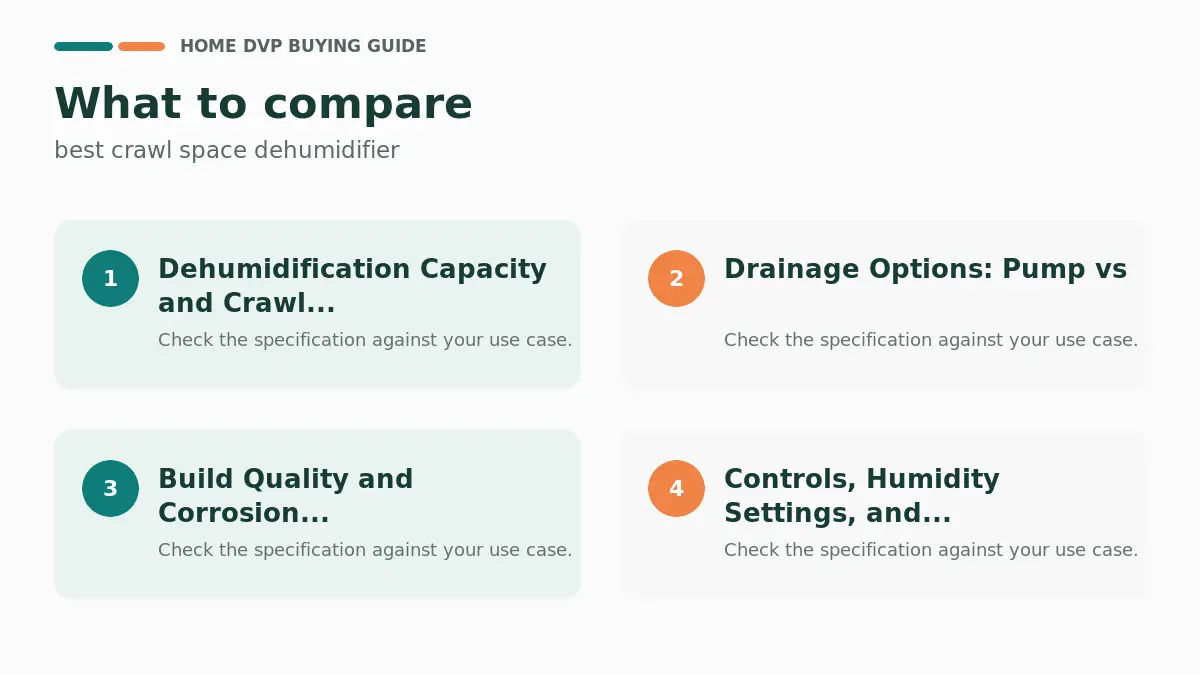 HOME DVP BUYING GUIDE

What to compare

best crawl space dehumidifier

1

Dehumidification Capacity and Crawl...

Check the specification against your use case.

2

Drainage Options: Pump vs

Check the specification against your use case.

3

Build Quality and Corrosion...

Check the specification against your use case.

4

Controls, Humidity Settings, and...

Check the specification against your use case.